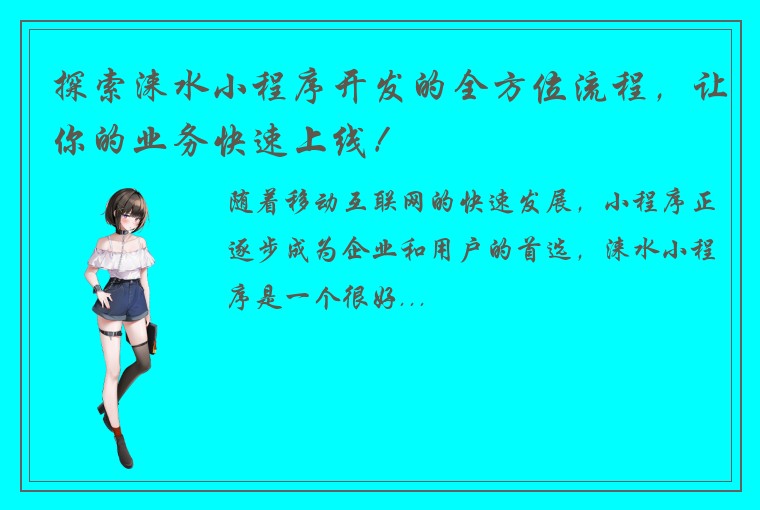 探索涞水小程序开发的全方位流程，让你的业务快速上线！

随着移动互联网的快速发展，小程序正逐步成为企业和用户的首选，涞水小程序是一个很好...